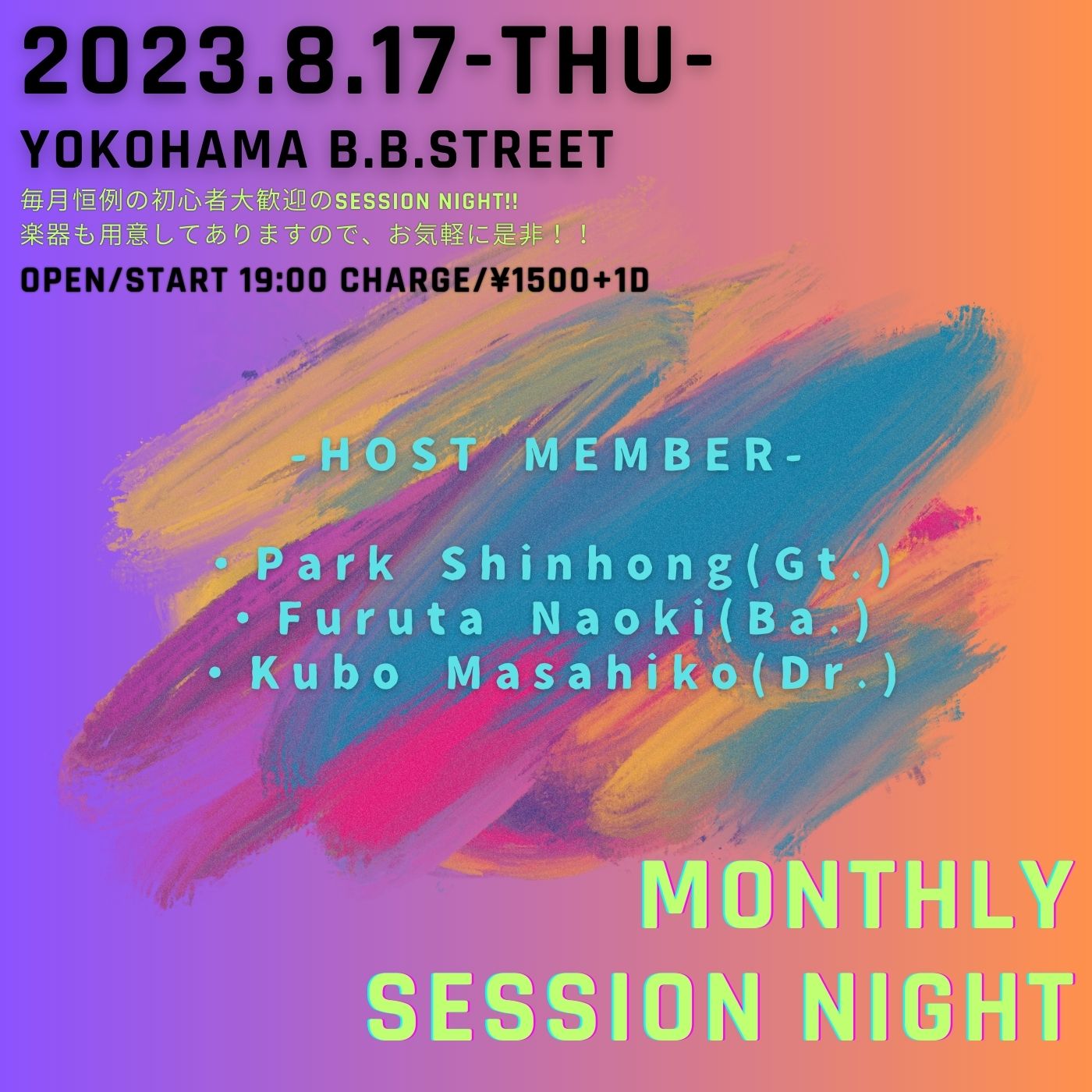 2023.8.17-THU-

YOKOHAMA B.B.STREET

毎月恒例の初心者大歓迎のSESSION NIGHT!!
楽器も用意してありますので、お気軽に是非！！

OPEN/START 19:00 CHARGE/¥1500+1D

-HOST MEMBER-

・Park Shinhong(Gt.)
・Furuta Naoki(Ba.)
・Kubo Masahiko(Dr.)

MONTHLY
SESSION NIGHT